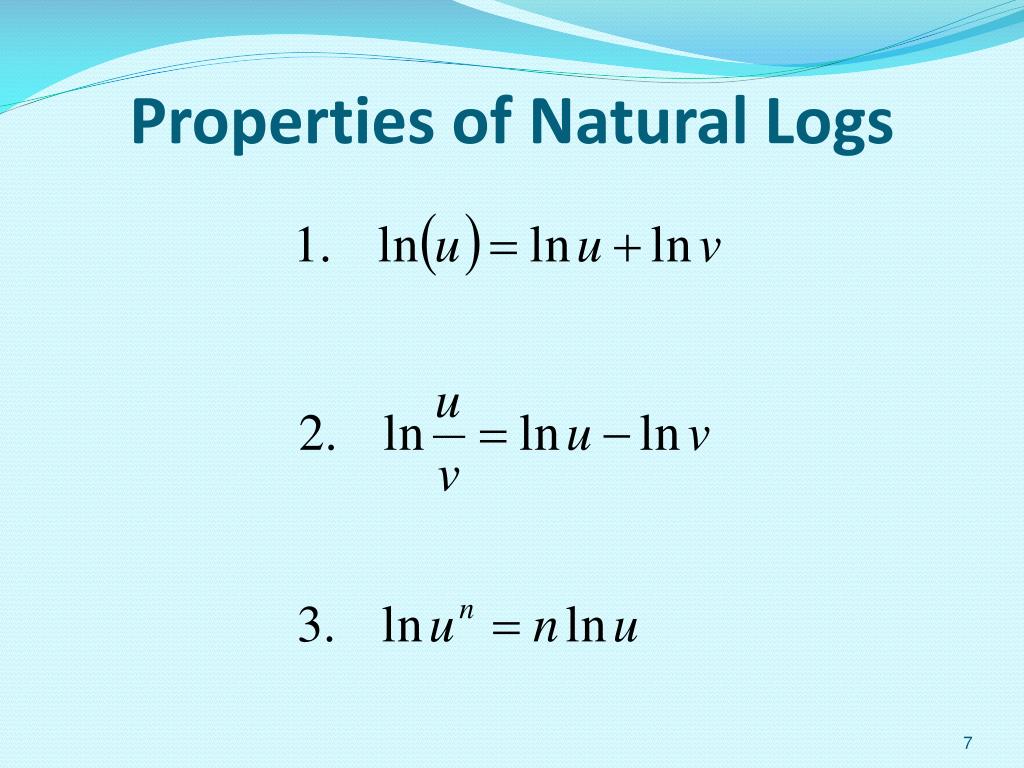 Properties of Natural Logs

1. $\ln(u) = \ln u + \ln v$

2. $\ln \frac{u}{v} = \ln u - \ln v$

3. $\ln u^n = n \ln u$

7